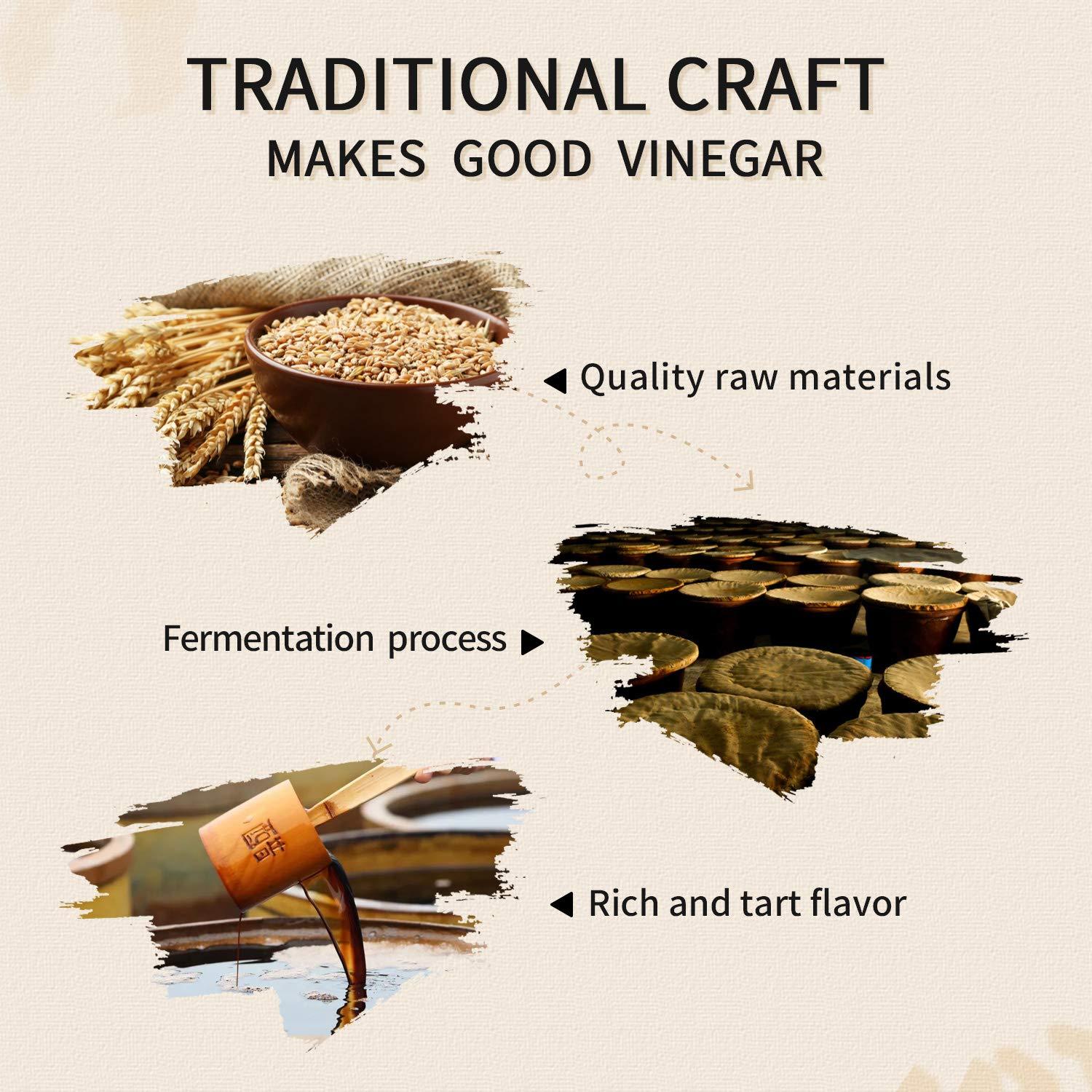 TRADITIONAL CRAFT
MAKES GOOD VINEGAR

◀ Quality raw materials

Fermentation process ▶

醋

◀ Rich and tart flavor